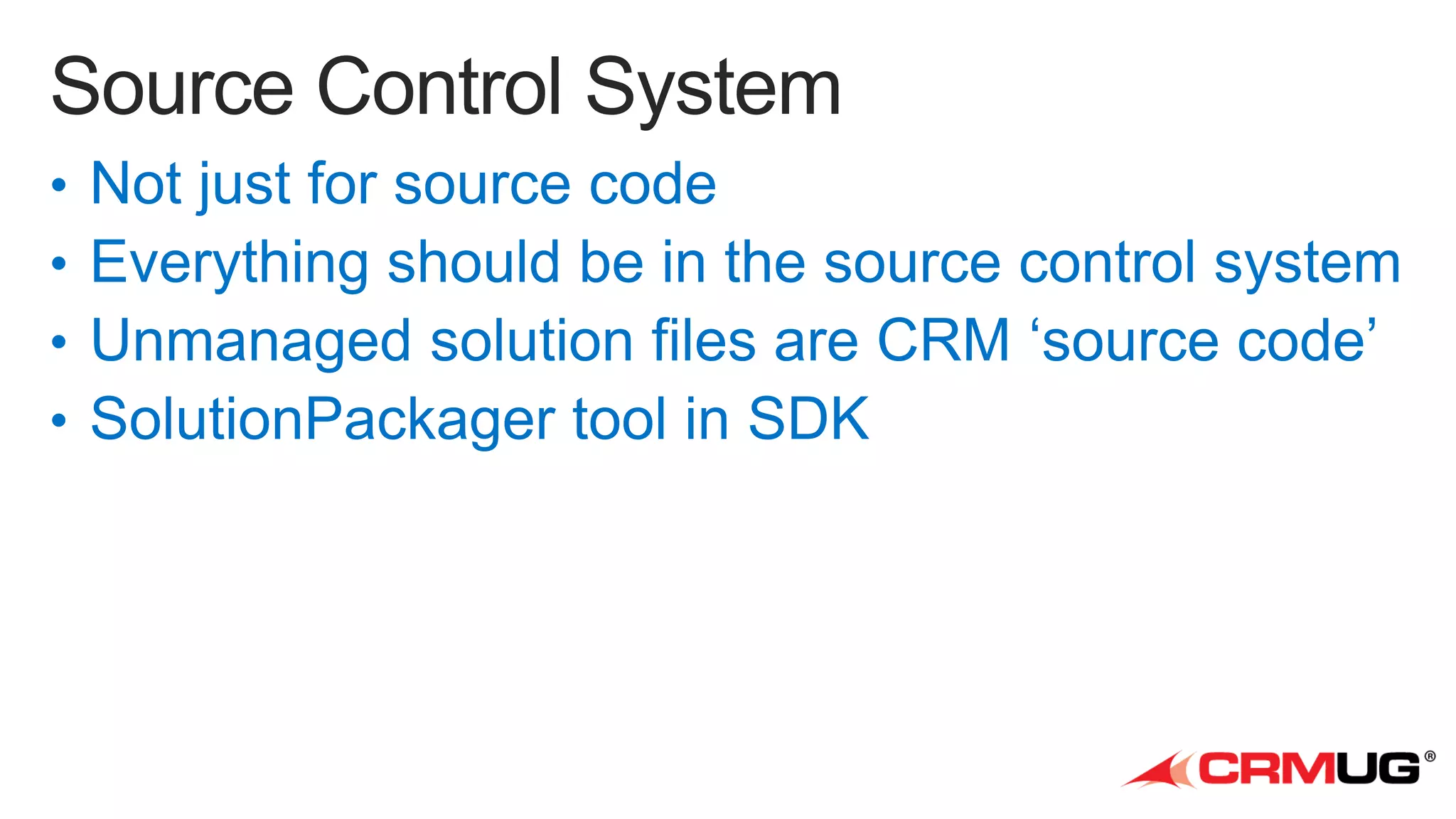 Source Control System

• Not just for source code
• Everything should be in the source control system
• Unmanaged solution files are CRM ‘source code’
• SolutionPackager tool in SDK

CRMUG®